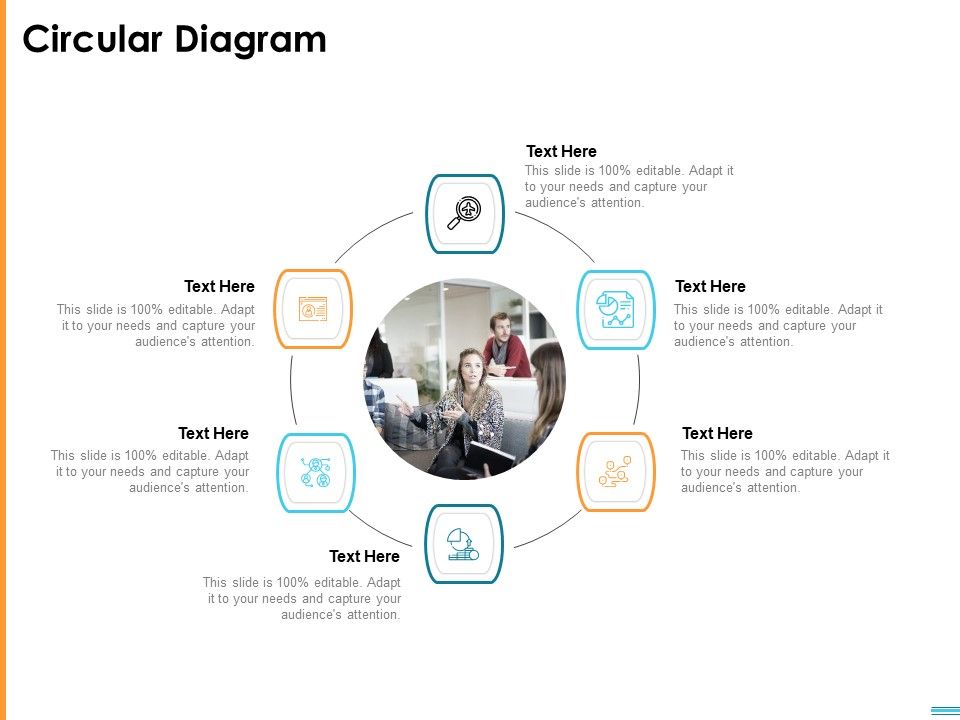 Circular Diagram

Text Here
This slide is 100% editable. Adapt it to your needs and capture your audience's attention.

Text Here
This slide is 100% editable. Adapt it to your needs and capture your audience's attention.

Text Here
This slide is 100% editable. Adapt it to your needs and capture your audience's attention.

Text Here
This slide is 100% editable. Adapt it to your needs and capture your audience's attention.

Text Here
This slide is 100% editable. Adapt it to your needs and capture your audience's attention.

Text Here
This slide is 100% editable. Adapt it to your needs and capture your audience's attention.